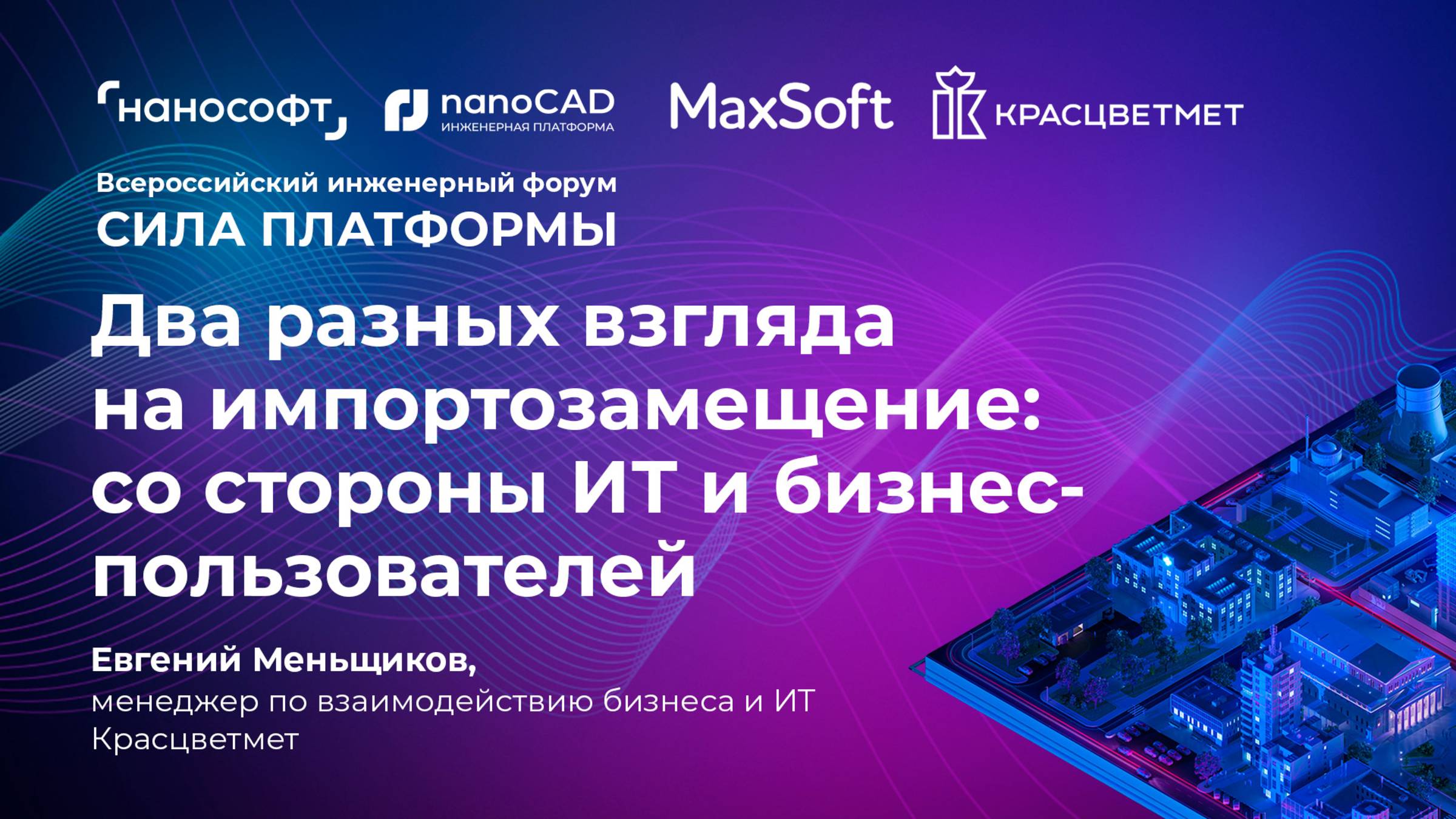 нанософт

nanoCAD
ИНЖЕНЕРНАЯ ПЛАТФОРМА

MaxSoft

КРАСЦВЕТМЕТ

Всероссийский инженерный форум
СИЛА ПЛАТФОРМЫ

Два разных взгляда на импортозамещение: со стороны ИТ и бизнес-пользователей

Евгений Меньщиков,
менеджер по взаимодействию бизнеса и ИТ
Красцветмет